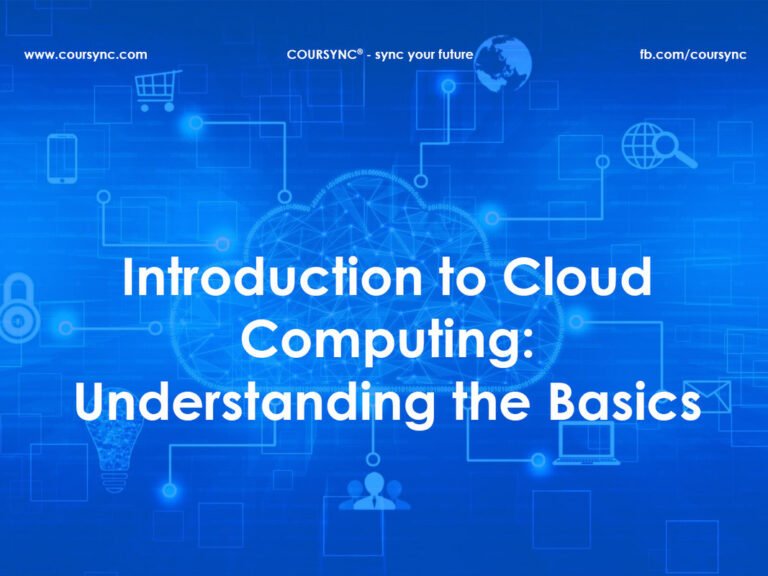 www.coursync.com

COURSYNC® - sync your future

fb.com/coursync

Introduction to Cloud Computing: Understanding the Basics